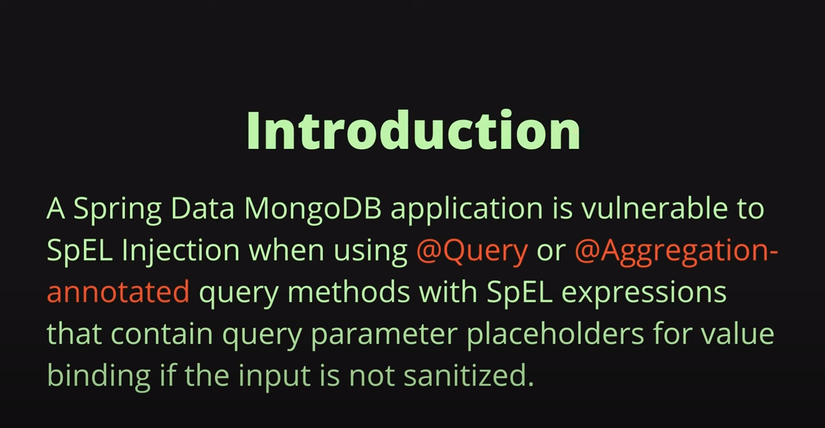 Introduction

A Spring Data MongoDB application is vulnerable to SpEL Injection when using @Query or @Aggregation-annotated query methods with SpEL expressions that contain query parameter placeholders for value binding if the input is not sanitized.